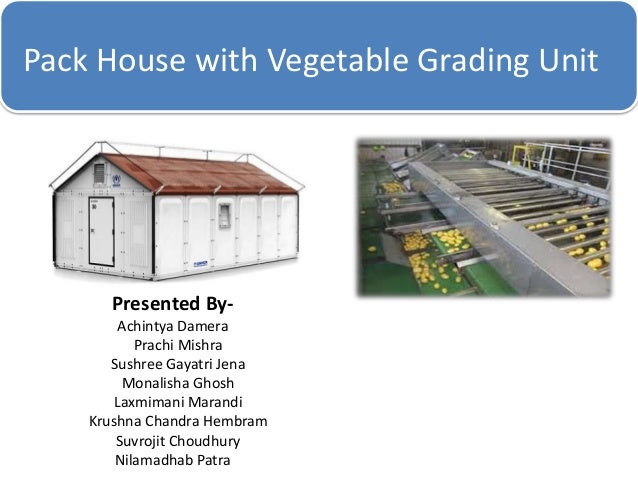 Pack House with Vegetable Grading Unit

Presented By-
Achintya Damera
Prachi Mishra
Sushree Gayatri Jena
Monalisha Ghosh
Laxmimani Marandi
Krushna Chandra Hembram
Suvrojit Choudhury
Nilamadhab Patra